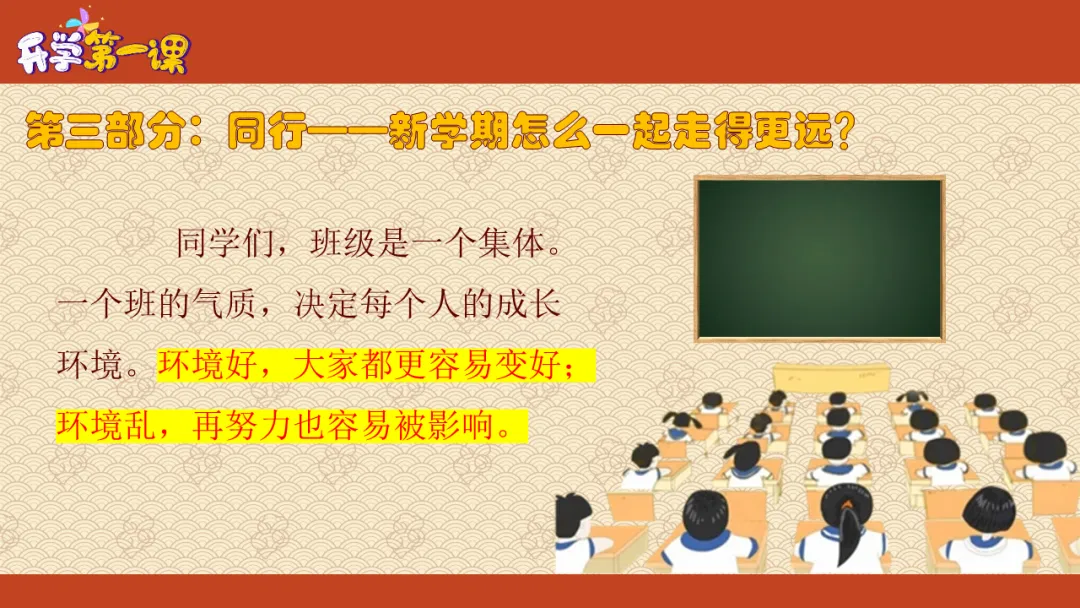 开学第一课

第三部分：同行——新学期怎么一起走得更远？

同学们，班级是一个集体。一个班的气质，决定每个人的成长环境。环境好，大家都更容易变好；环境乱，再努力也容易被影响。